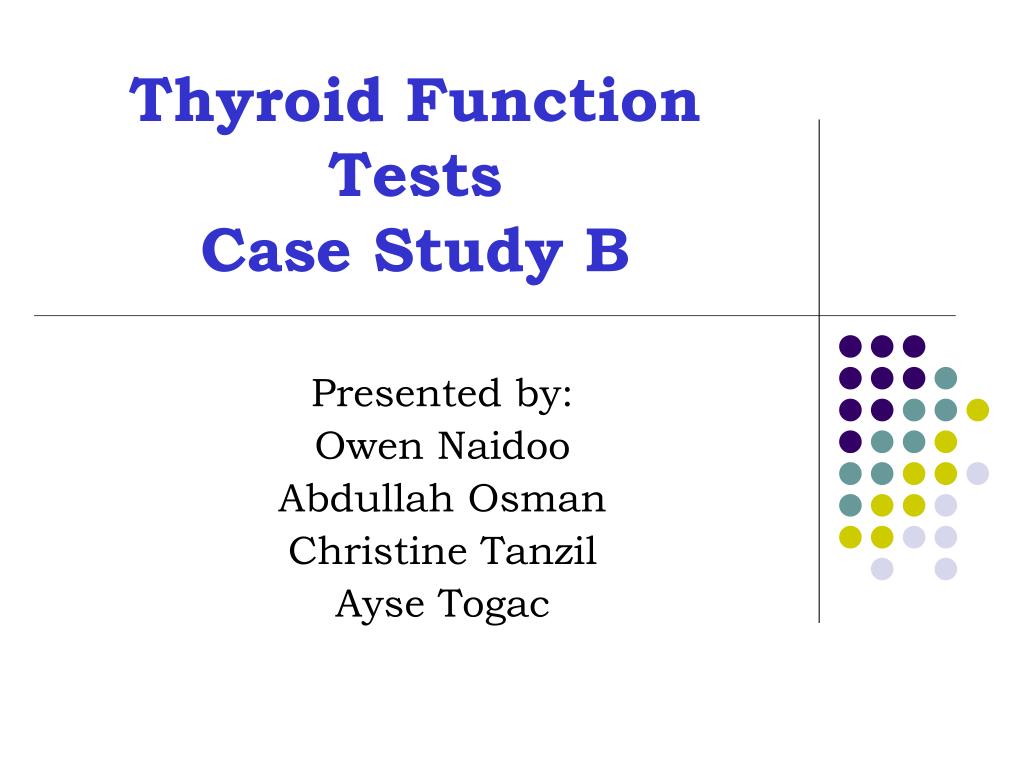 Thyroid Function Tests
Case Study B

Presented by:
Owen Naidoo
Abdullah Osman
Christine Tanzil
Ayse Togac